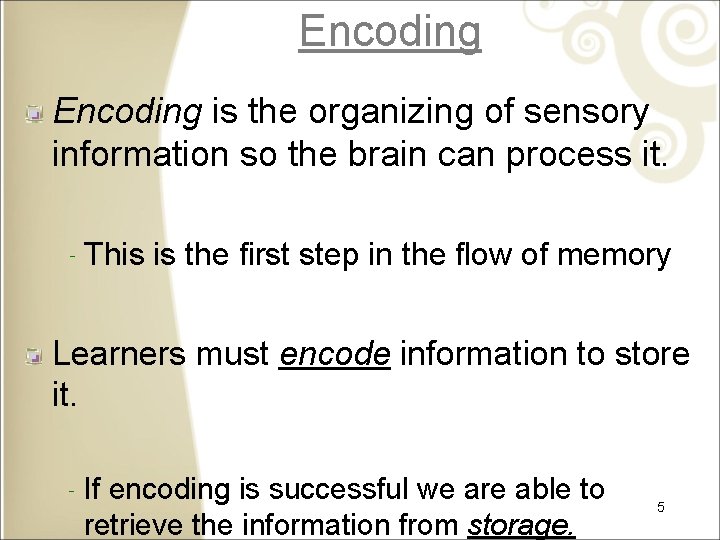 Encoding

Encoding is the organizing of sensory information so the brain can process it.

- This is the first step in the flow of memory

Learners must encode information to store it.

- If encoding is successful we are able to retrieve the information from storage.

5